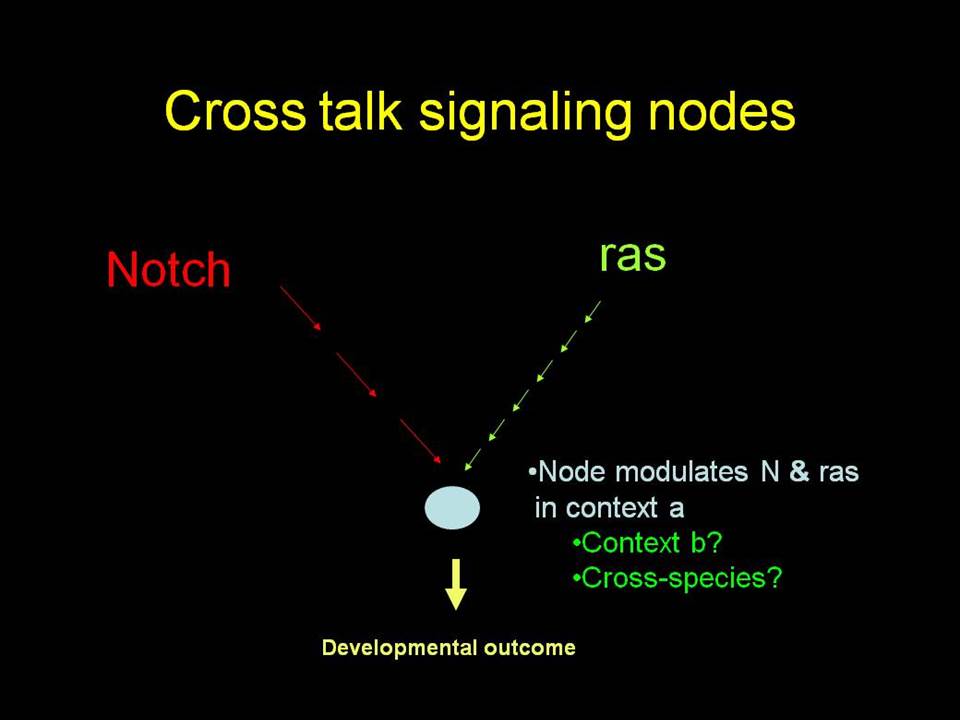 Cross talk signaling nodes

Notch

ras

•Node modulates N & ras in context a

•Context b?

•Cross-species?

Developmental outcome